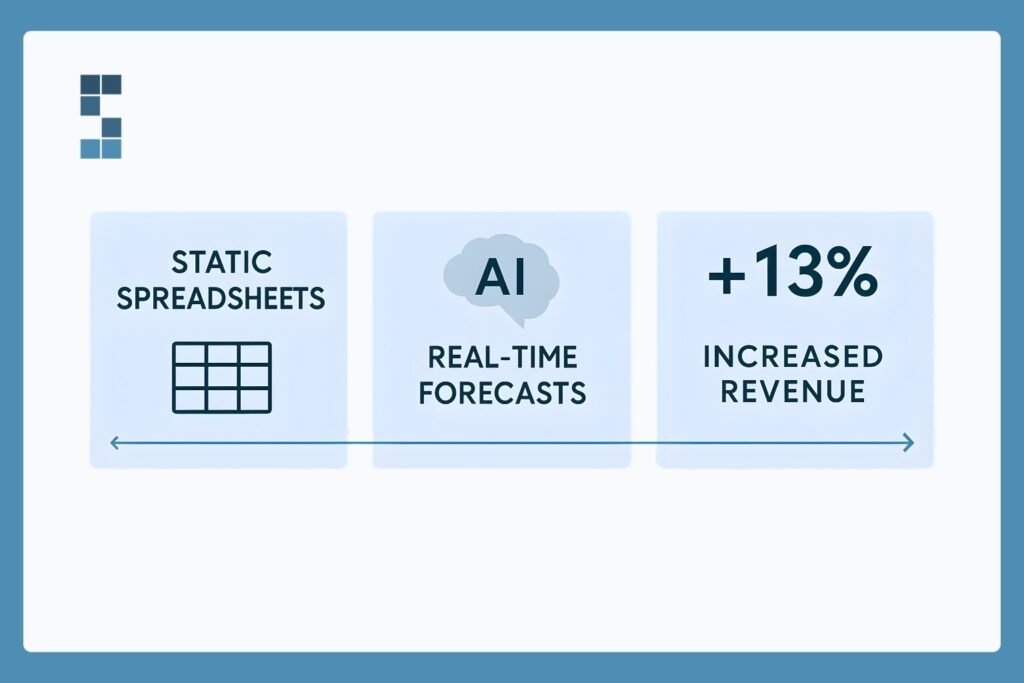 STATIC SPREADSHEETS

AI

REAL-TIME FORECASTS

+13%

INCREASED REVENUE